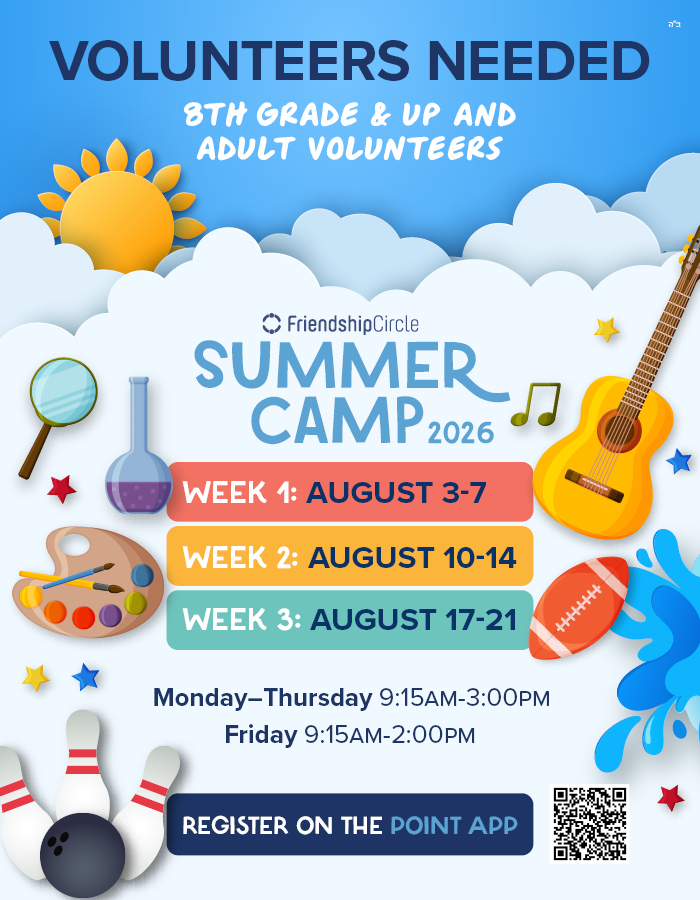 ב"ה

VOLUNTEERS NEEDED

8TH GRADE & UP AND ADULT VOLUNTEERS

FriendshipCircle

SUMMER CAMP 2026

WEEK 1: AUGUST 3-7

WEEK 2: AUGUST 10-14

WEEK 3: AUGUST 17-21

Monday–Thursday 9:15AM-3:00PM
Friday 9:15AM-2:00PM

REGISTER ON THE POINT APP